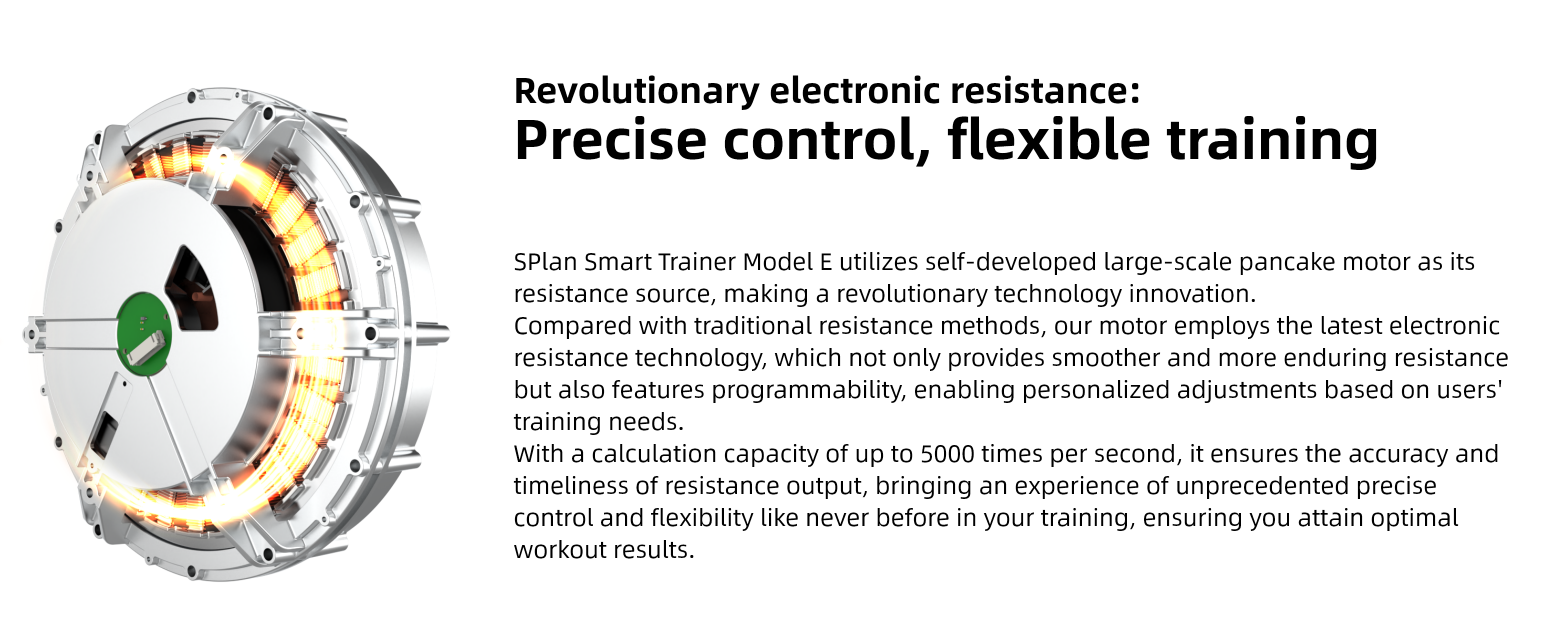 Revolutionary electronic resistance:
Precise control, flexible training

SPlan Smart Trainer Model E utilizes self-developed large-scale pancake motor as its resistance source, making a revolutionary technology innovation.
Compared with traditional resistance methods, our motor employs the latest electronic resistance technology, which not only provides smoother and more enduring resistance but also features programmability, enabling personalized adjustments based on users' training needs.
With a calculation capacity of up to 5000 times per second, it ensures the accuracy and timeliness of resistance output, bringing an experience of unprecedented precise control and flexibility like never before in your training, ensuring you attain optimal workout results.